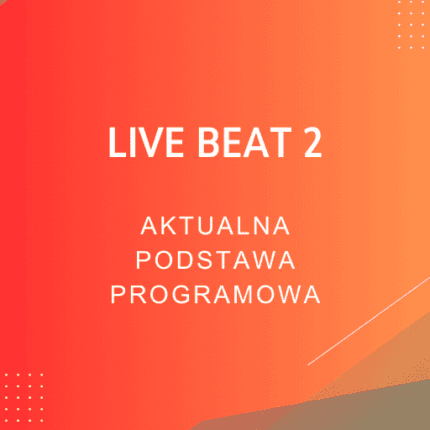 LIVE BEAT 2

AKTUALNA PODSTAWA PROGRAMOWA